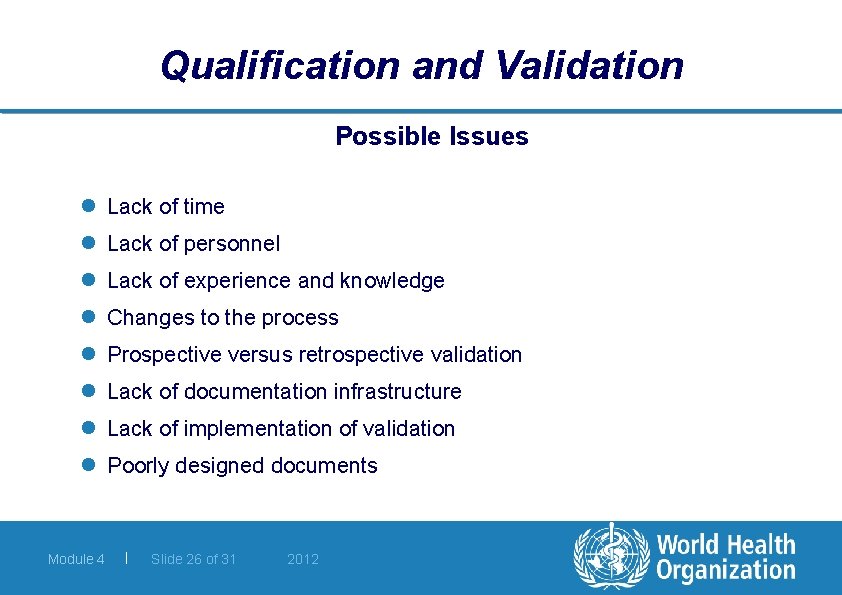 Qualification and Validation

Possible Issues

- Lack of time
- Lack of personnel
- Lack of experience and knowledge
- Changes to the process
- Prospective versus retrospective validation
- Lack of documentation infrastructure
- Lack of implementation of validation
- Poorly designed documents

Module 4 | Slide 26 of 31 2012

World Health Organization